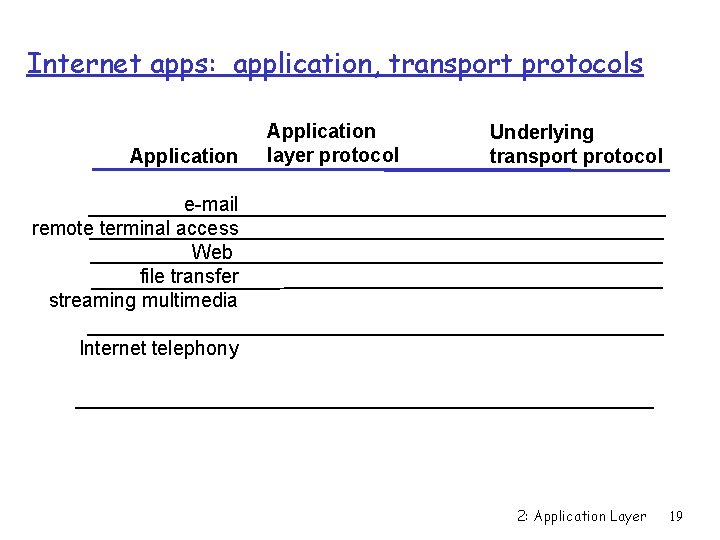 Internet apps: application, transport protocols

| Application | Application layer protocol | Underlying transport protocol |
|---|---|---|
| e-mail | | |
| remote terminal access | | |
| Web | | |
| file transfer | | |
| streaming multimedia | | |
| Internet telephony | | |

2: Application Layer 19